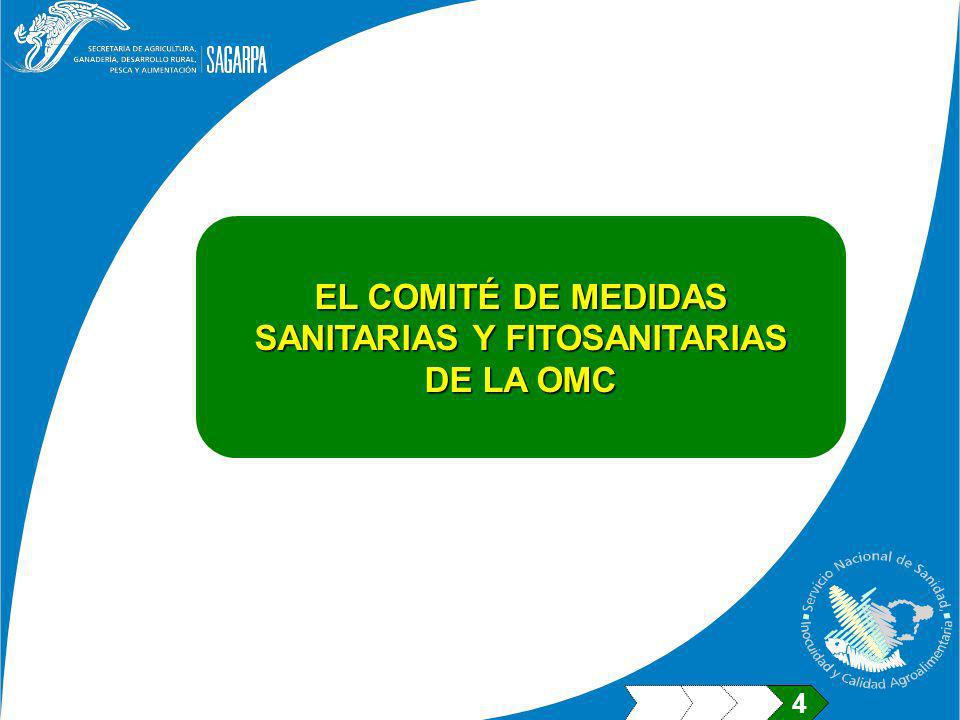 SECRETARÍA DE AGRICULTURA, GANADERÍA, DESARROLLO RURAL, PESCA Y ALIMENTACIÓN
SAGARPA

EL COMITÉ DE MEDIDAS SANITARIAS Y FITOSANITARIAS DE LA OMC

Servicio Nacional de Sanidad, Inocuidad y Calidad Agroalimentaria

4